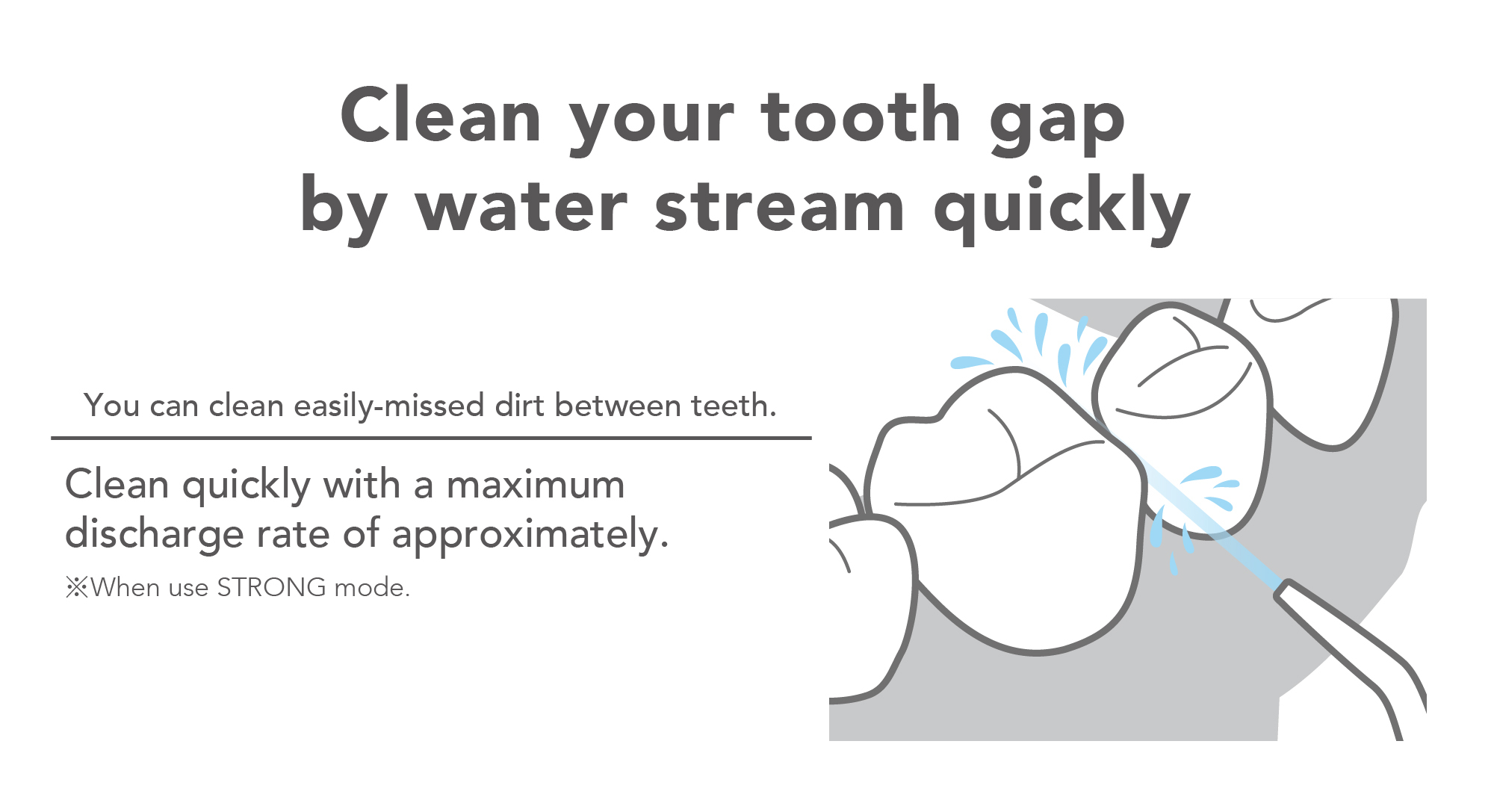 Clean your tooth gap by water stream quickly

You can clean easily-missed dirt between teeth.

Clean quickly with a maximum discharge rate of approximately.

※When use STRONG mode.